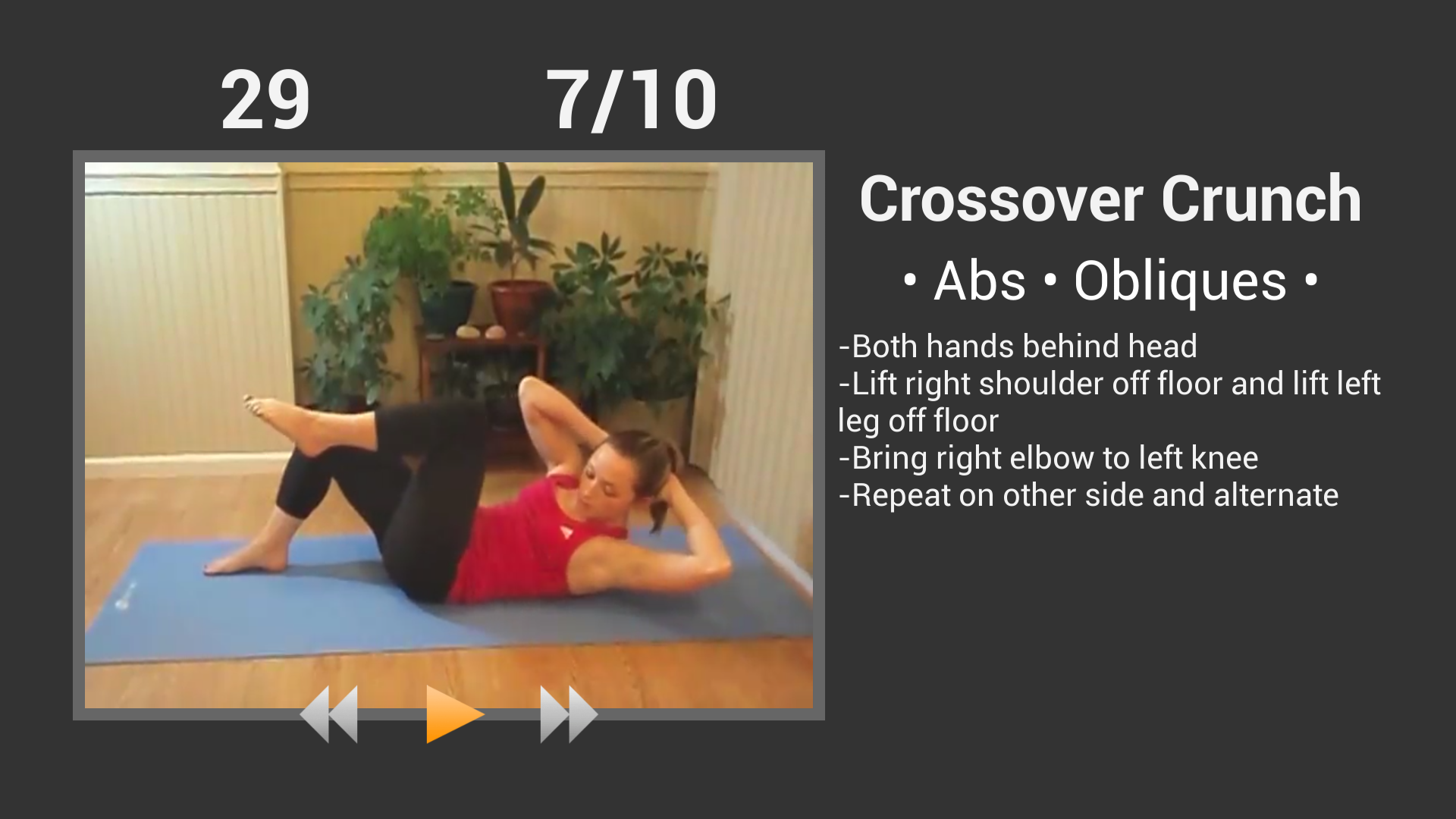 29 7/10

Crossover Crunch

• Abs • Obliques •

-Both hands behind head
-Lift right shoulder off floor and lift left leg off floor
-Bring right elbow to left knee
-Repeat on other side and alternate